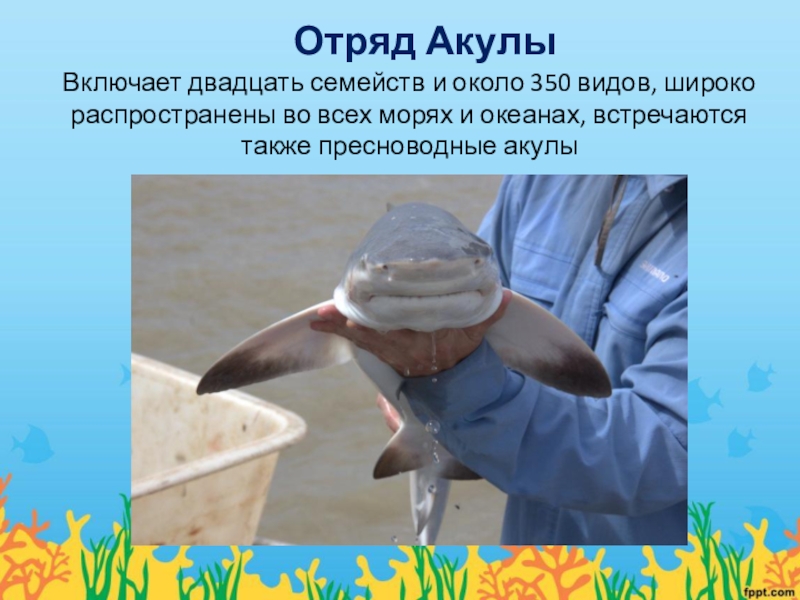 Отряд Акулы

Включает двадцать семейств и около 350 видов, широко распространены во всех морях и океанах, встречаются также пресноводные акулы

fppt.com